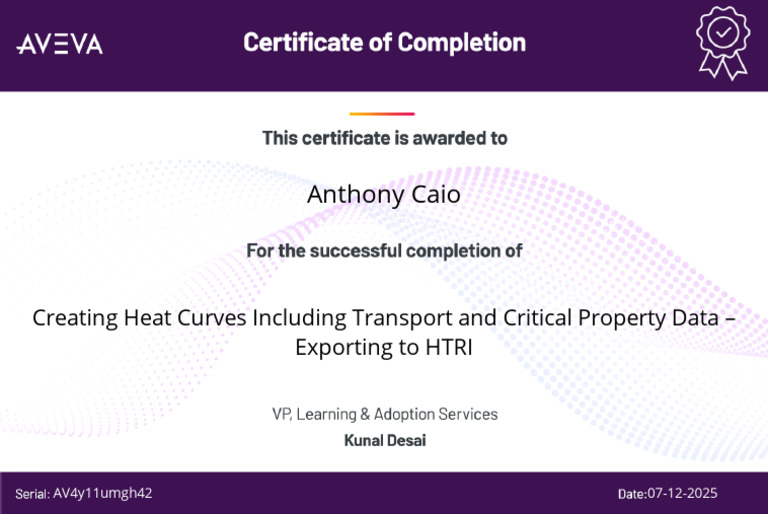 AVEVA

Certificate of Completion

This certificate is awarded to

Anthony Caio

For the successful completion of

Creating Heat Curves Including Transport and Critical Property Data – Exporting to HTRI

VP, Learning & Adoption Services
Kunal Desai

Serial: AV4y11umgh42

Date:07-12-2025